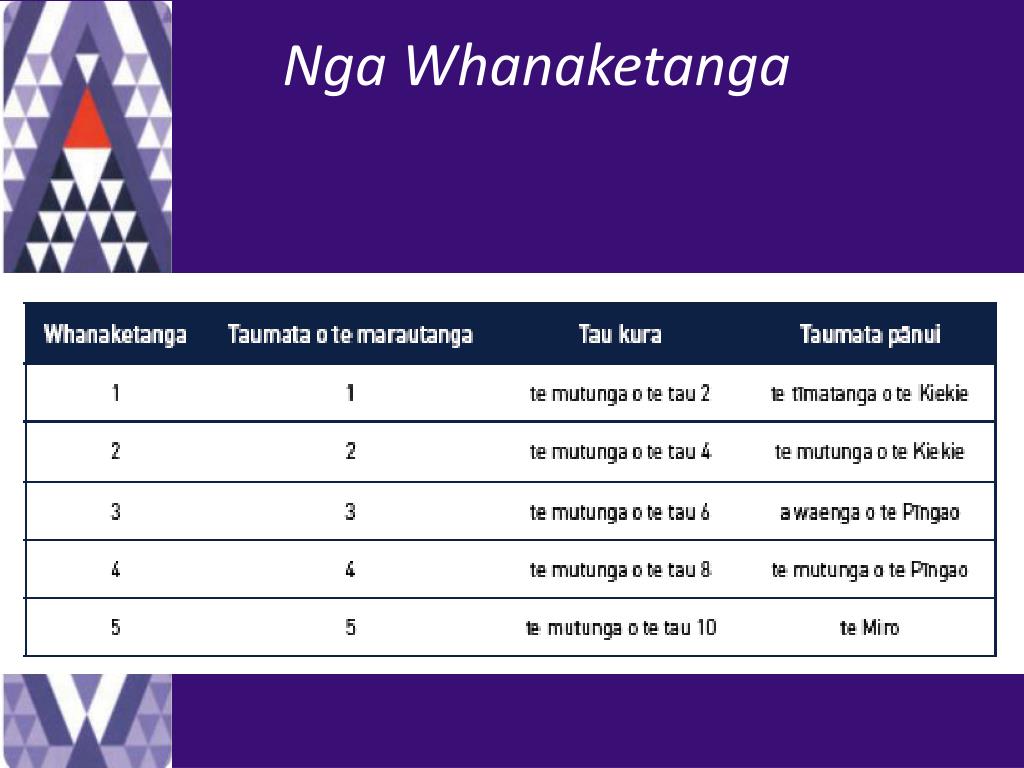 Nga Whanaketanga

| Whanaketanga | Taumata o te marautanga | Tau kura | Taumata pānui |
|---|---|---|---|
| 1 | 1 | te mutunga o te tau 2 | te tīmatanga o te Kiekie |
| 2 | 2 | te mutunga o te tau 4 | te mutunga o te Kiekie |
| 3 | 3 | te mutunga o te tau 6 | a waenga o te Pīngao |
| 4 | 4 | te mutunga o te tau 8 | te mutunga o te Pīngao |
| 5 | 5 | te mutunga o te tau 10 | te Miro |